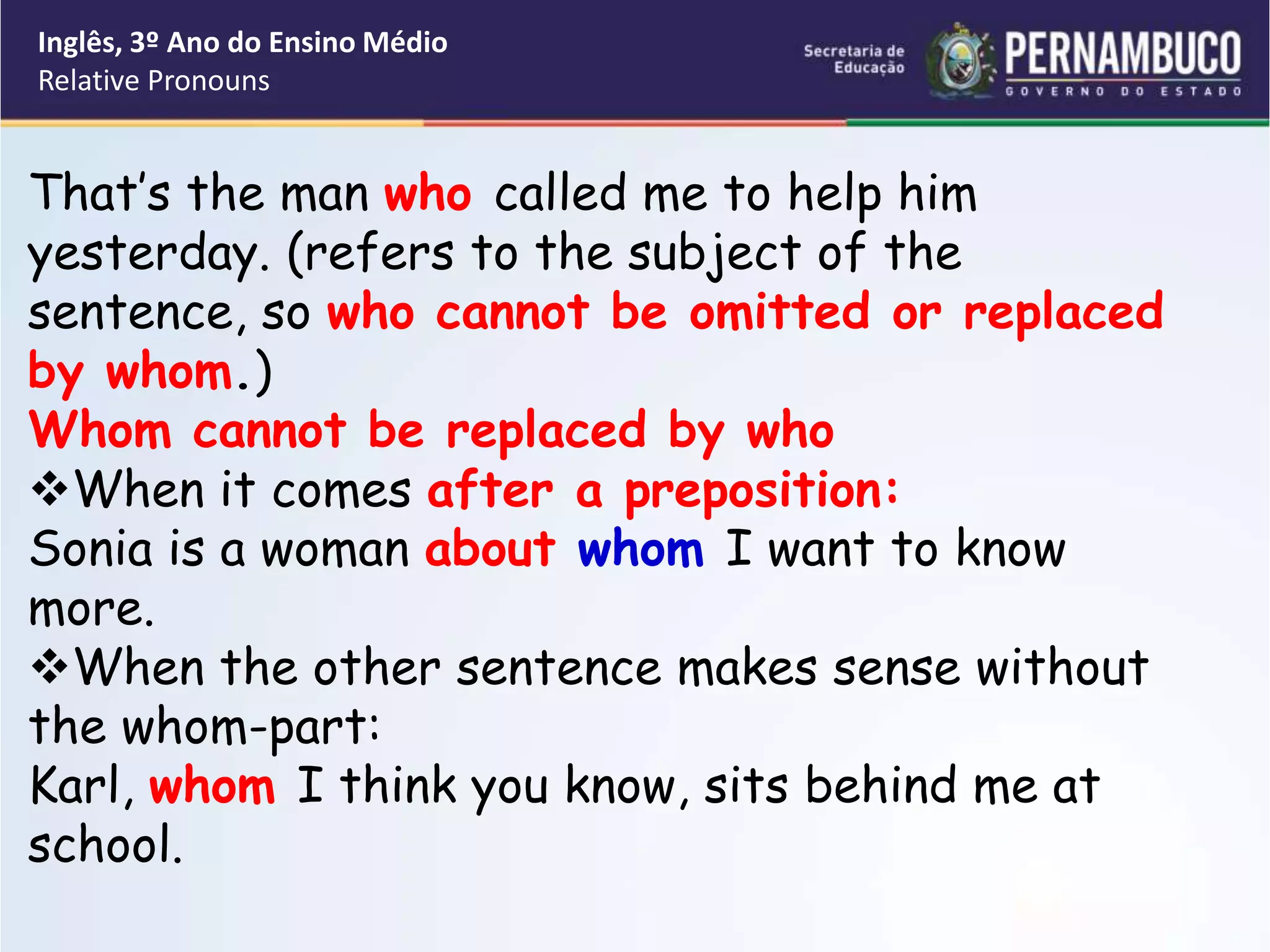 Inglês, 3º Ano do Ensino Médio
Relative Pronouns

Secretaria de Educação
PERNAMBUCO
GOVERNO DO ESTADO

That's the man who called me to help him yesterday. (refers to the subject of the sentence, so who cannot be omitted or replaced by whom.)
Whom cannot be replaced by who
❖When it comes after a preposition:
Sonia is a woman about whom I want to know more.
❖When the other sentence makes sense without the whom-part:
Karl, whom I think you know, sits behind me at school.